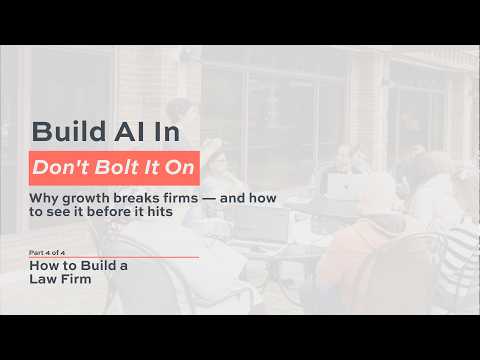 Build AI In

Don't Bolt It On

Why growth breaks firms — and how to see it before it hits

Part 4 of 4

How to Build a Law Firm